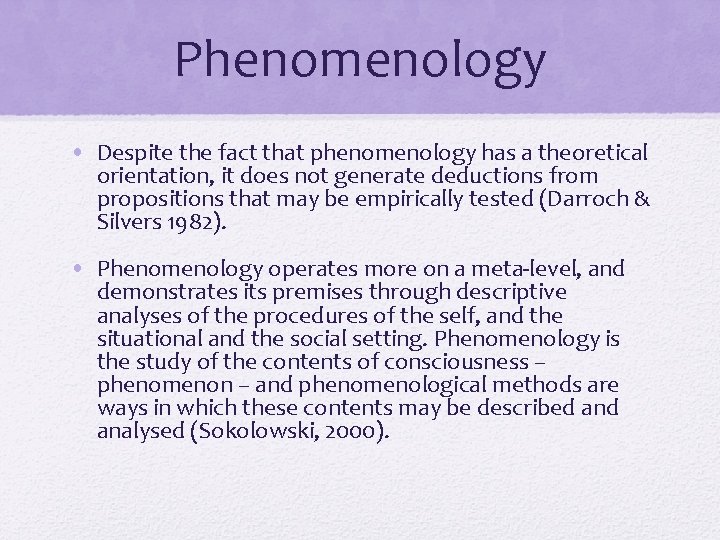 Phenomenology

• Despite the fact that phenomenology has a theoretical orientation, it does not generate deductions from propositions that may be empirically tested (Darroch & Silvers 1982).

• Phenomenology operates more on a meta-level, and demonstrates its premises through descriptive analyses of the procedures of the self, and the situational and the social setting. Phenomenology is the study of the contents of consciousness – phenomenon – and phenomenological methods are ways in which these contents may be described and analysed (Sokolowski, 2000).